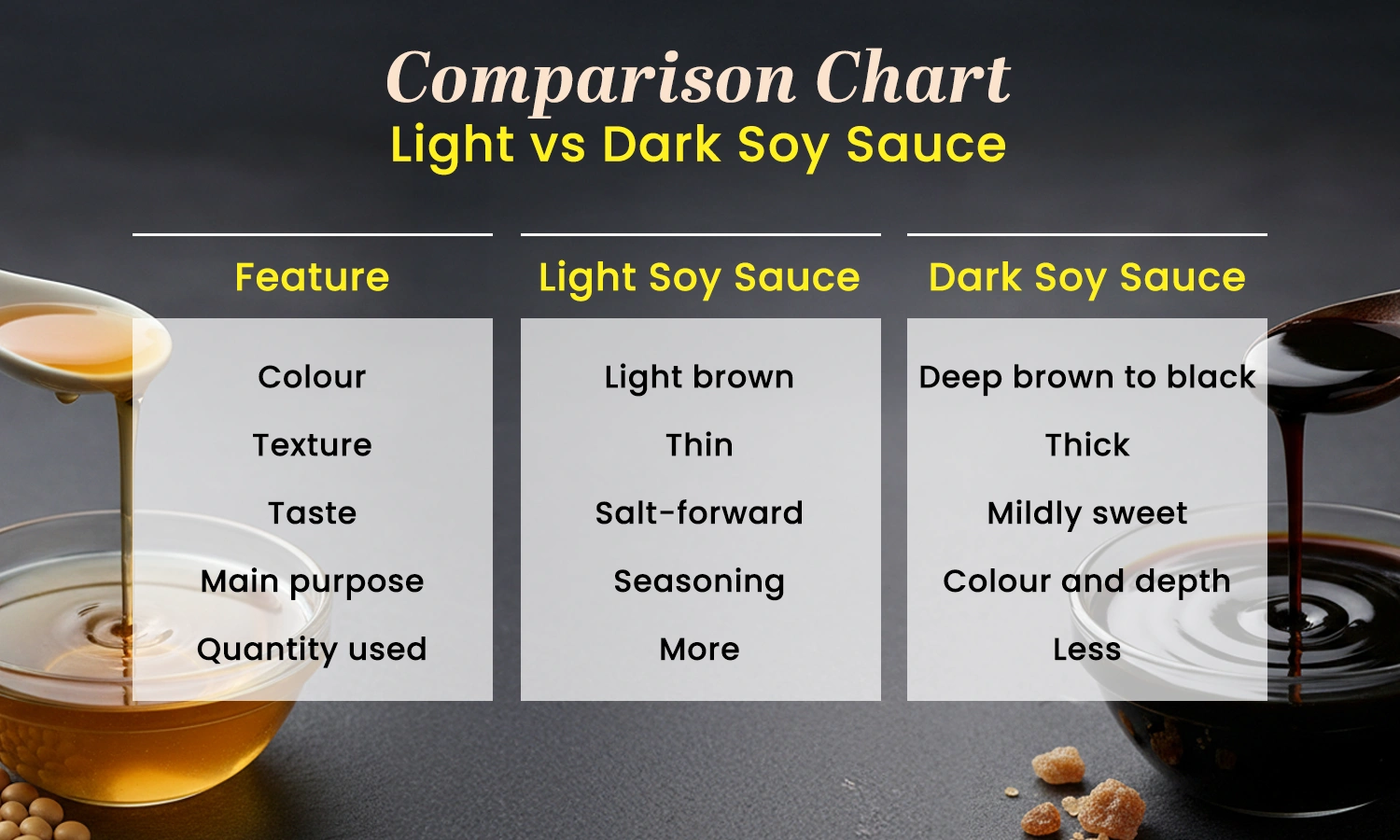 Comparison Chart
Light vs Dark Soy Sauce

| Feature | Light Soy Sauce | Dark Soy Sauce |
|---|---|---|
| Colour | Light brown | Deep brown to black |
| Texture | Thin | Thick |
| Taste | Salt-forward | Mildly sweet |
| Main purpose | Seasoning | Colour and depth |
| Quantity used | More | Less |